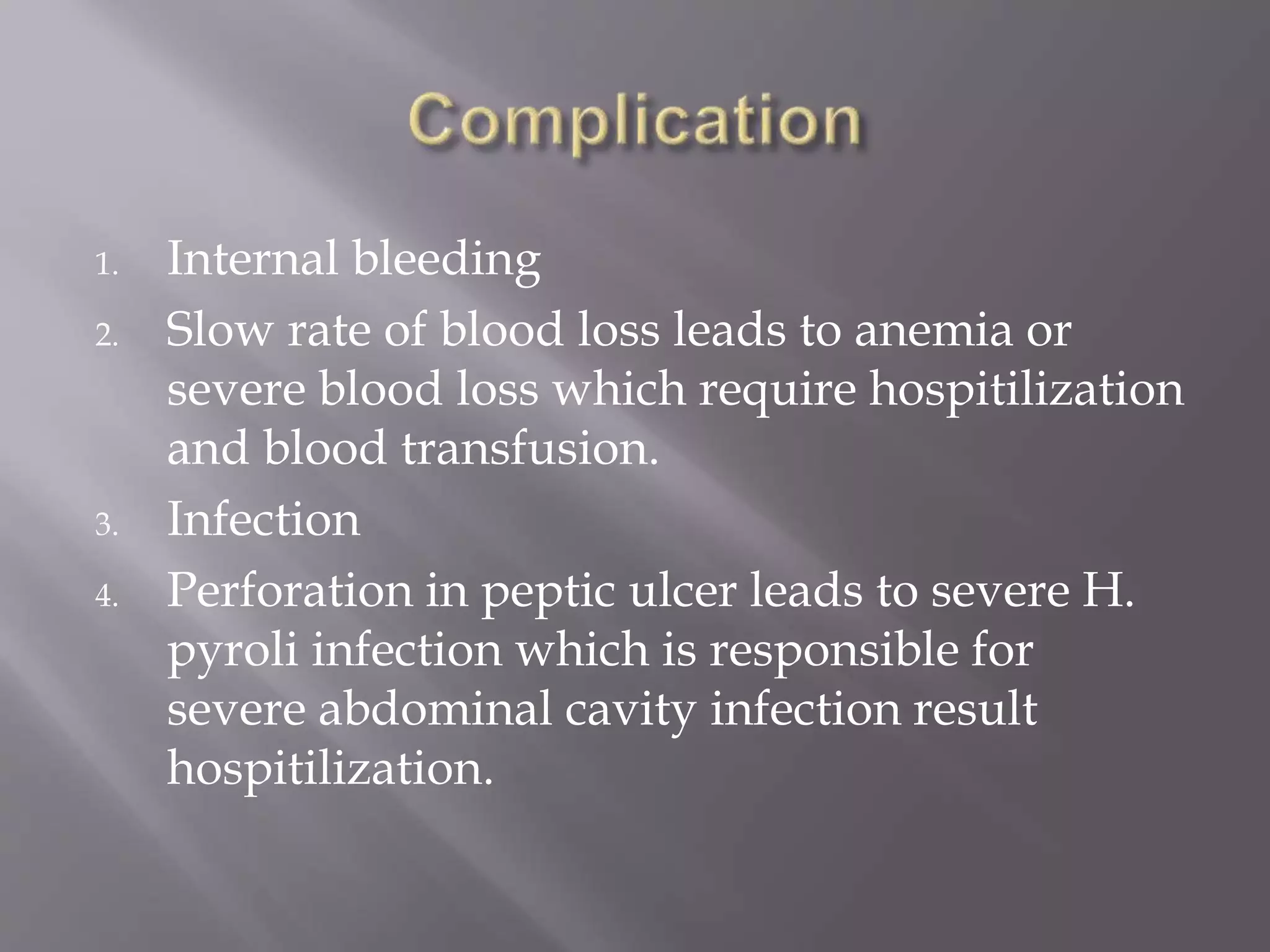 Complication

1. Internal bleeding
2. Slow rate of blood loss leads to anemia or severe blood loss which require hospitilization and blood transfusion.
3. Infection
4. Perforation in peptic ulcer leads to severe H. pyroli infection which is responsible for severe abdominal cavity infection result hospitilization.